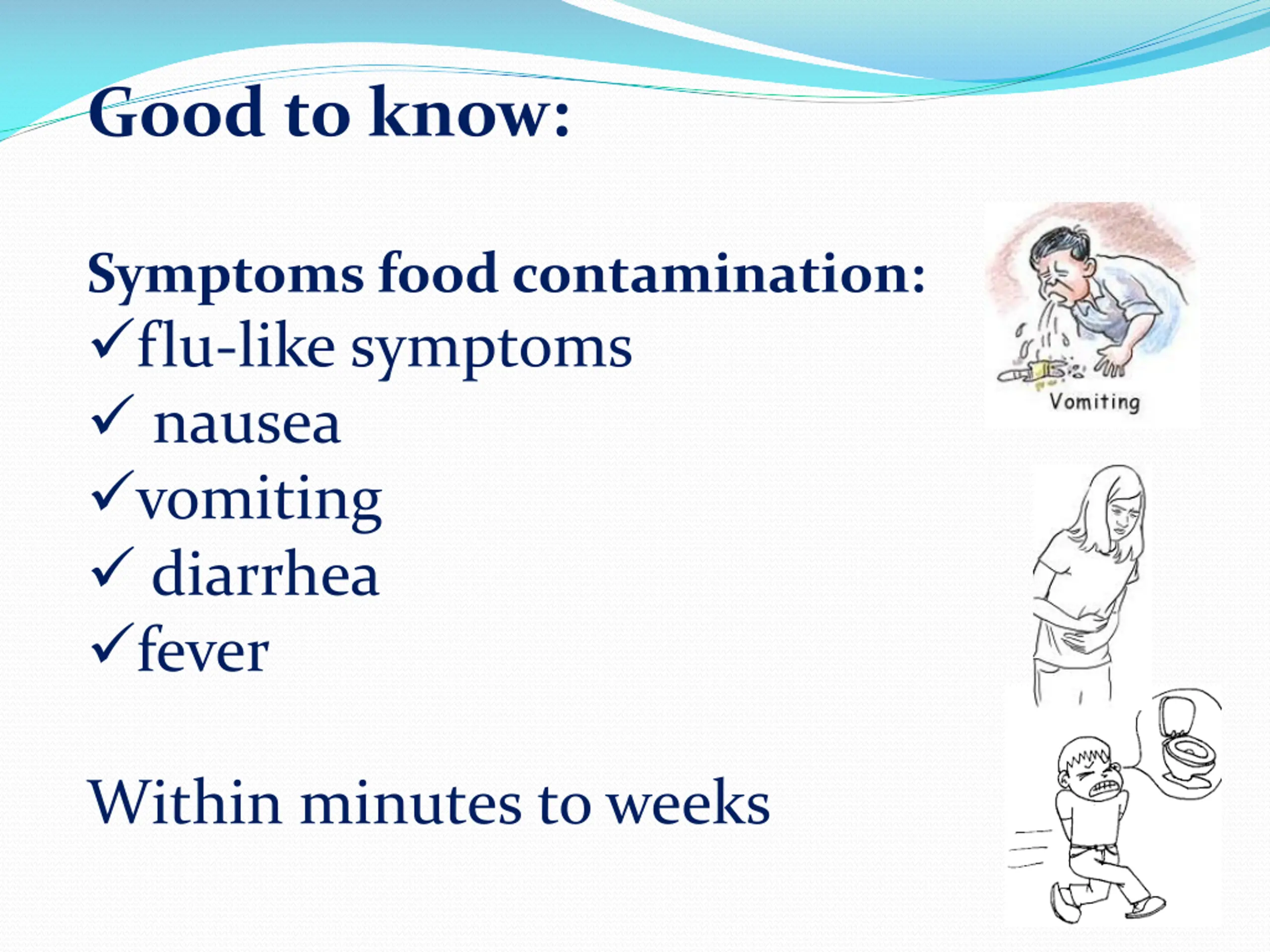 Good to know:

Symptoms food contamination:
✓flu-like symptoms
✓ nausea
✓vomiting
✓ diarrhea
✓fever

Within minutes to weeks

Vomiting